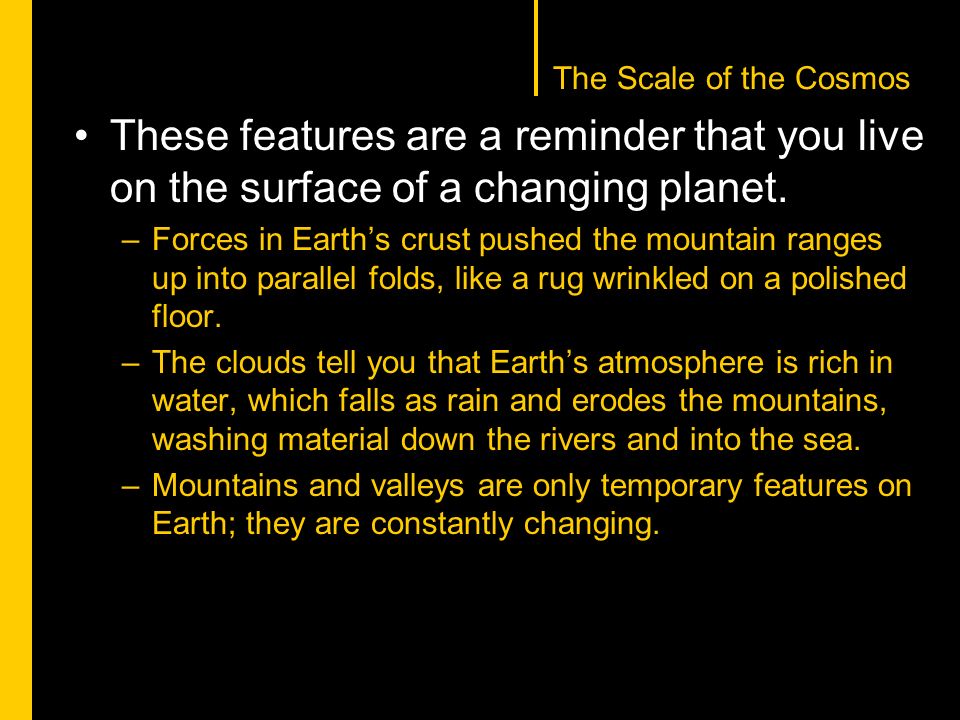 The Scale of the Cosmos

• These features are a reminder that you live on the surface of a changing planet.

– Forces in Earth’s crust pushed the mountain ranges up into parallel folds, like a rug wrinkled on a polished floor.

– The clouds tell you that Earth’s atmosphere is rich in water, which falls as rain and erodes the mountains, washing material down the rivers and into the sea.

– Mountains and valleys are only temporary features on Earth; they are constantly changing.